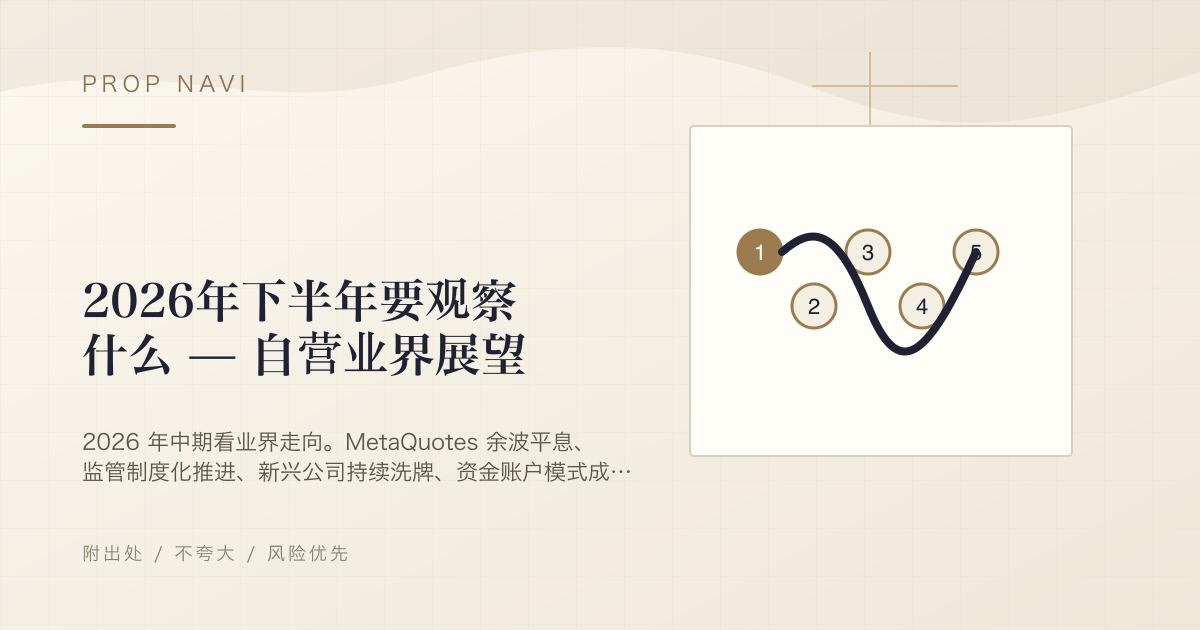 PROP NAVI

2026年下半年要观察什么 — 自营业界展望

2026 年中期看业界走向。MetaQuotes 余波平息、监管制度化推进、新兴公司持续洗牌、资金账户模式成…

附出处 / 不夸大 / 风险优先

1
2
3
4
5